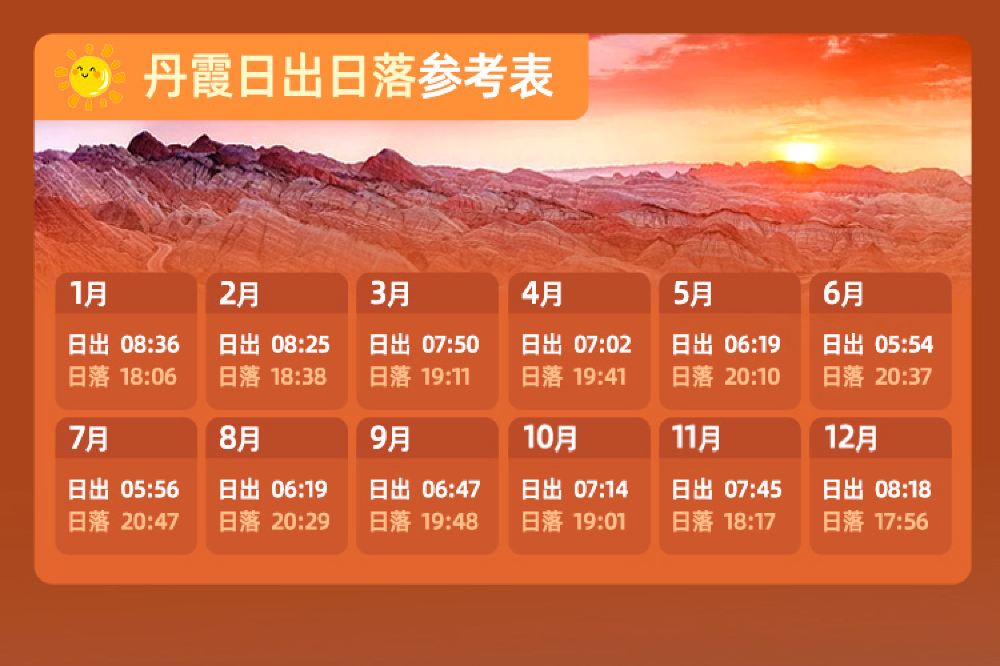 丹霞日出日落参考表

1月
日出 08:36
日落 18:06

2月
日出 08:25
日落 18:38

3月
日出 07:50
日落 19:11

4月
日出 07:02
日落 19:41

5月
日出 06:19
日落 20:10

6月
日出 05:54
日落 20:37

7月
日出 05:56
日落 20:47

8月
日出 06:19
日落 20:29

9月
日出 06:47
日落 19:48

10月
日出 07:14
日落 19:01

11月
日出 07:45
日落 18:17

12月
日出 08:18
日落 17:56